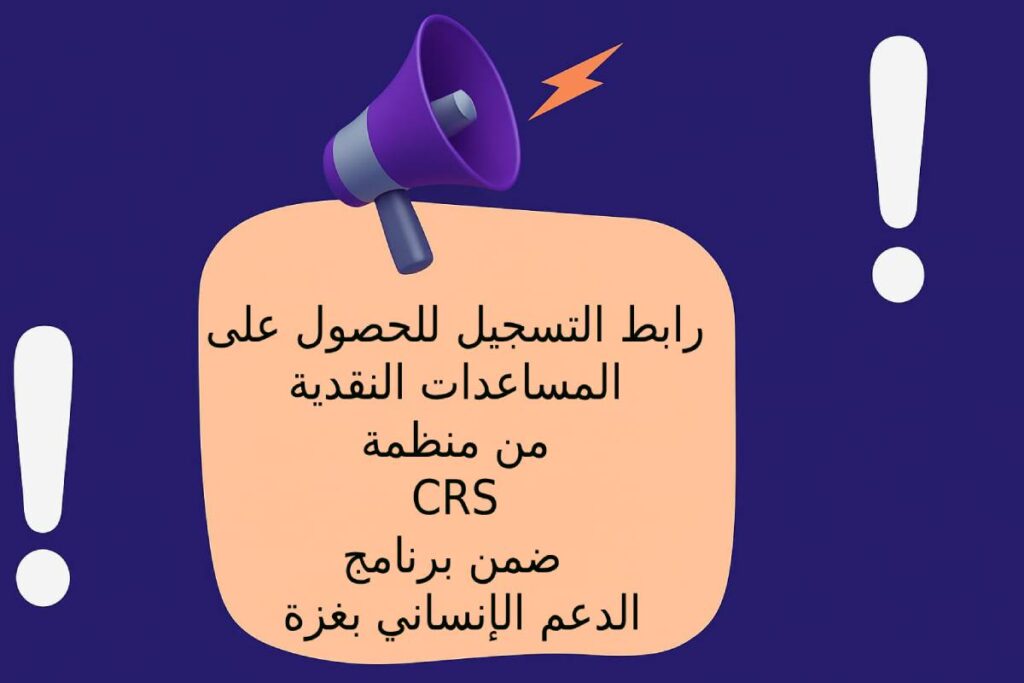 رابط التسجيل للحصول على
المساعدات النقدية
من منظمة
CRS
ضمن برنامج
الدعم الإنساني بغزة